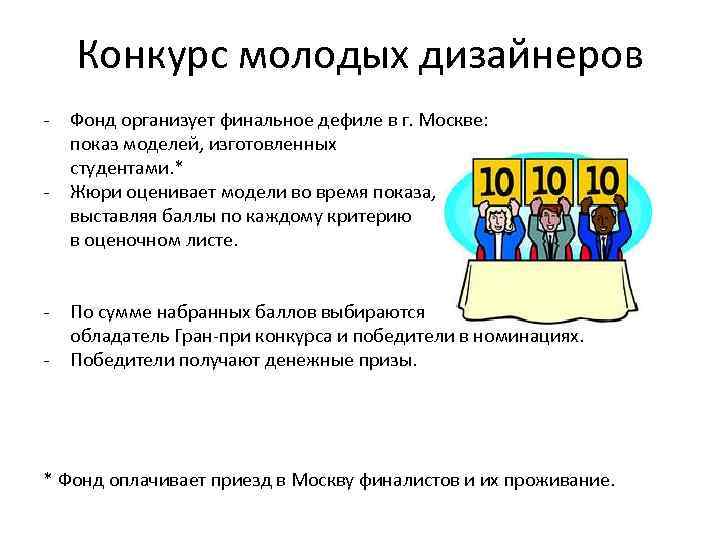 Конкурс молодых дизайнеров

- Фонд организует финальное дефиле в г. Москве: показ моделей, изготовленных студентами.*
- Жюри оценивает модели во время показа, выставляя баллы по каждому критерию в оценочном листе.

10 10 10

- По сумме набранных баллов выбираются обладатель Гран-при конкурса и победители в номинациях.
- Победители получают денежные призы.

* Фонд оплачивает приезд в Москву финалистов и их проживание.